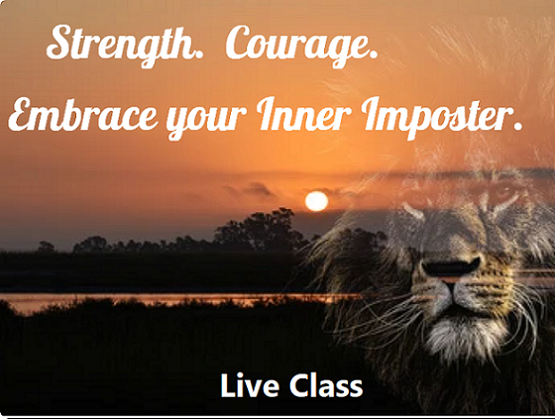 Strength. Courage.
Embrace your Inner Imposter.

Live Class